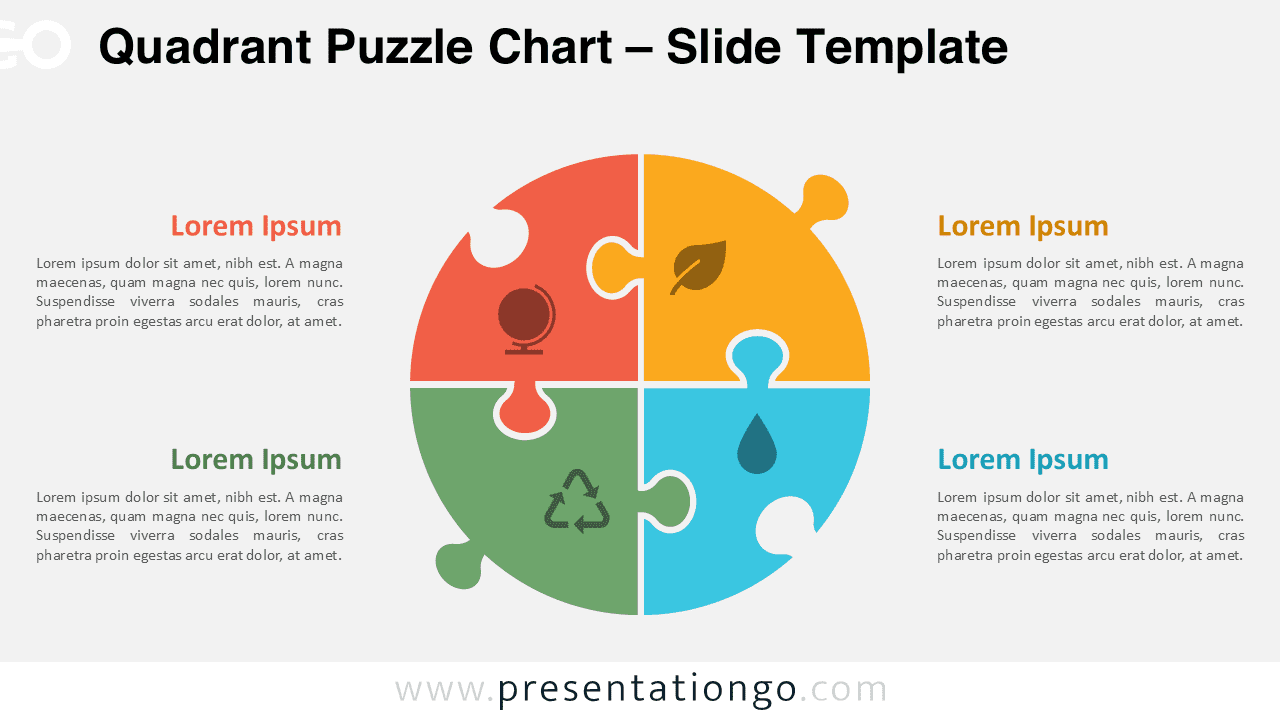 Quadrant Puzzle Chart – Slide Template

Lorem Ipsum

Lorem ipsum dolor sit amet, nibh est. A magna maecenas, quam magna nec quis, lorem nunc. Suspendisse viverra sodales mauris, cras pharetra proin egestas arcu erat dolor, at amet.

Lorem Ipsum

Lorem ipsum dolor sit amet, nibh est. A magna maecenas, quam magna nec quis, lorem nunc. Suspendisse viverra sodales mauris, cras pharetra proin egestas arcu erat dolor, at amet.

Lorem Ipsum

Lorem ipsum dolor sit amet, nibh est. A magna maecenas, quam magna nec quis, lorem nunc. Suspendisse viverra sodales mauris, cras pharetra proin egestas arcu erat dolor, at amet.

Lorem Ipsum

Lorem ipsum dolor sit amet, nibh est. A magna maecenas, quam magna nec quis, lorem nunc. Suspendisse viverra sodales mauris, cras pharetra proin egestas arcu erat dolor, at amet.

www.presentationgo.com